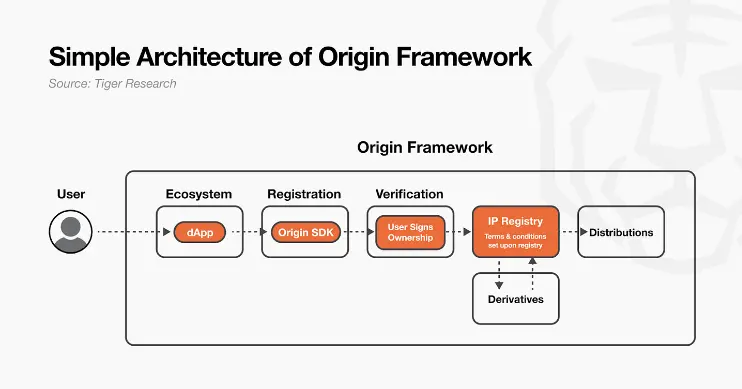 Simple Architecture of Origin Framework

Source: Tiger Research

Origin Framework

User

Ecosystem

dApp

Registration

Origin SDK

Verification

User Signs Ownership

IP Registry

Terms & conditions set upon registry

Distributions

Derivatives